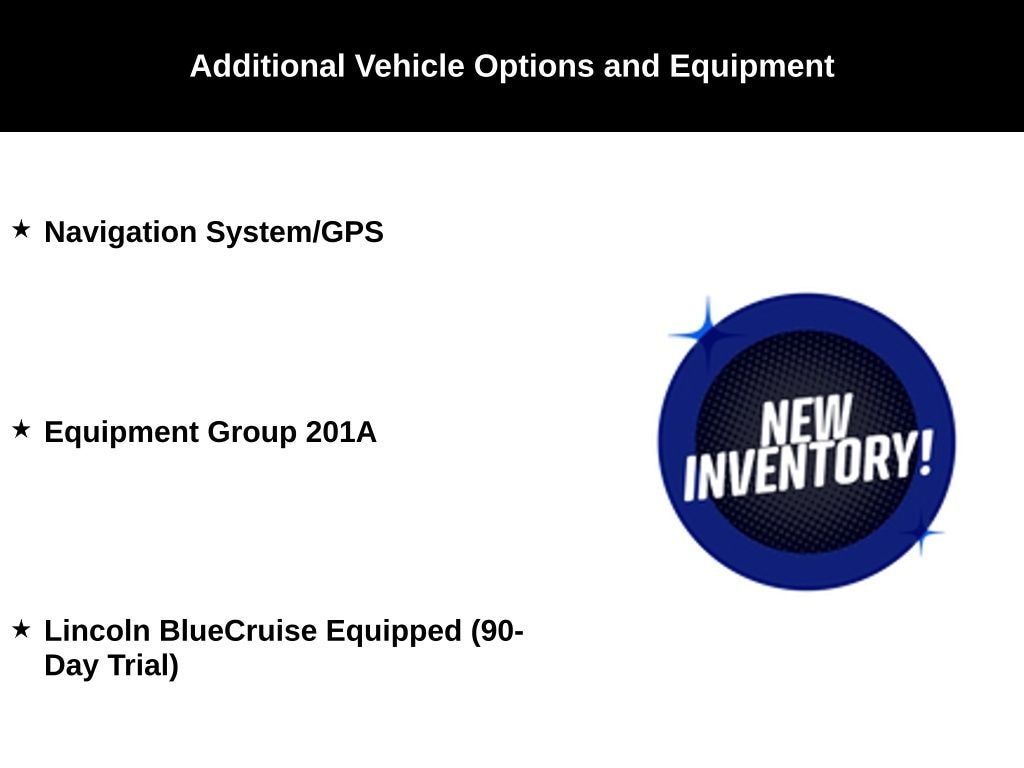 Additional Vehicle Options and Equipment

★ Navigation System/GPS

★ Equipment Group 201A

★ Lincoln BlueCruise Equipped (90-Day Trial)

NEW INVENTORY!